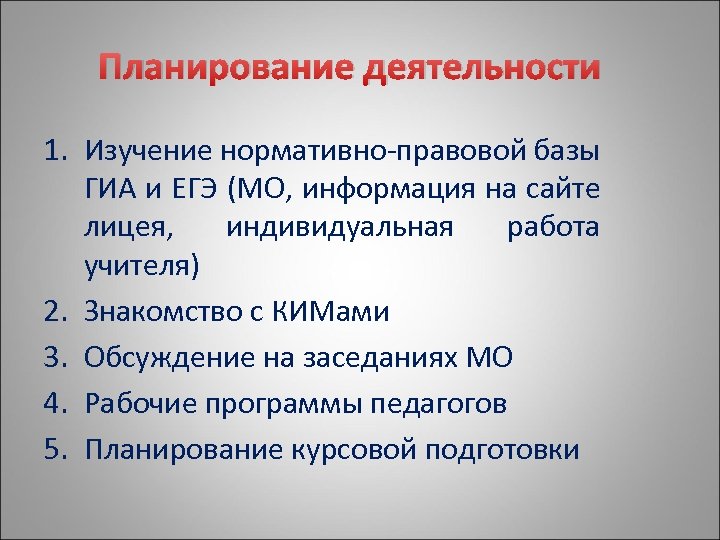 Планирование деятельности

1. Изучение нормативно-правовой базы ГИА и ЕГЭ (МО, информация на сайте лицея, индивидуальная работа учителя)
2. Знакомство с КИМами
3. Обсуждение на заседаниях МО
4. Рабочие программы педагогов
5. Планирование курсовой подготовки